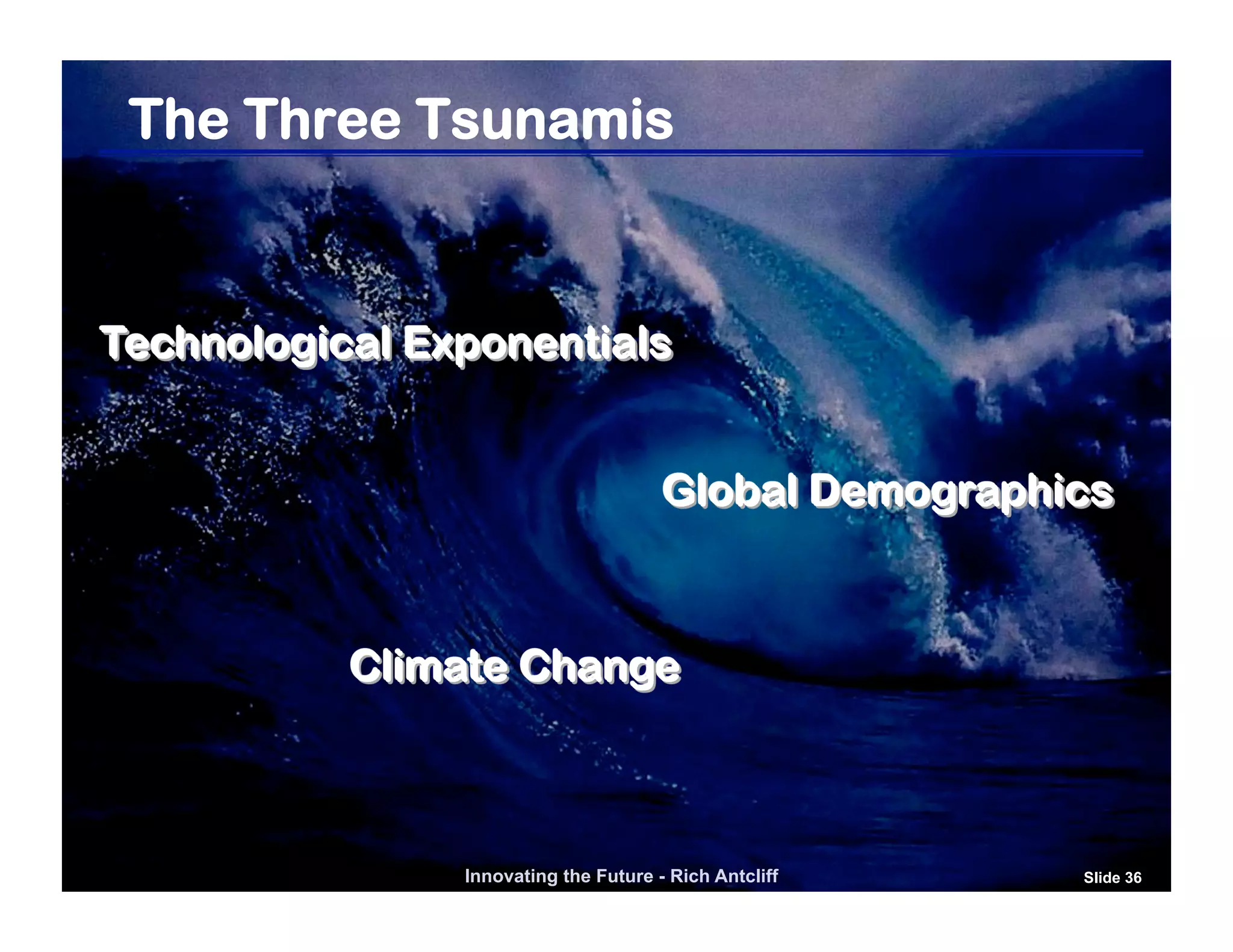 The Three Tsunamis

Technological Exponentials

Global Demographics

Climate Change

Innovating the Future - Rich Antcliff

Slide 36